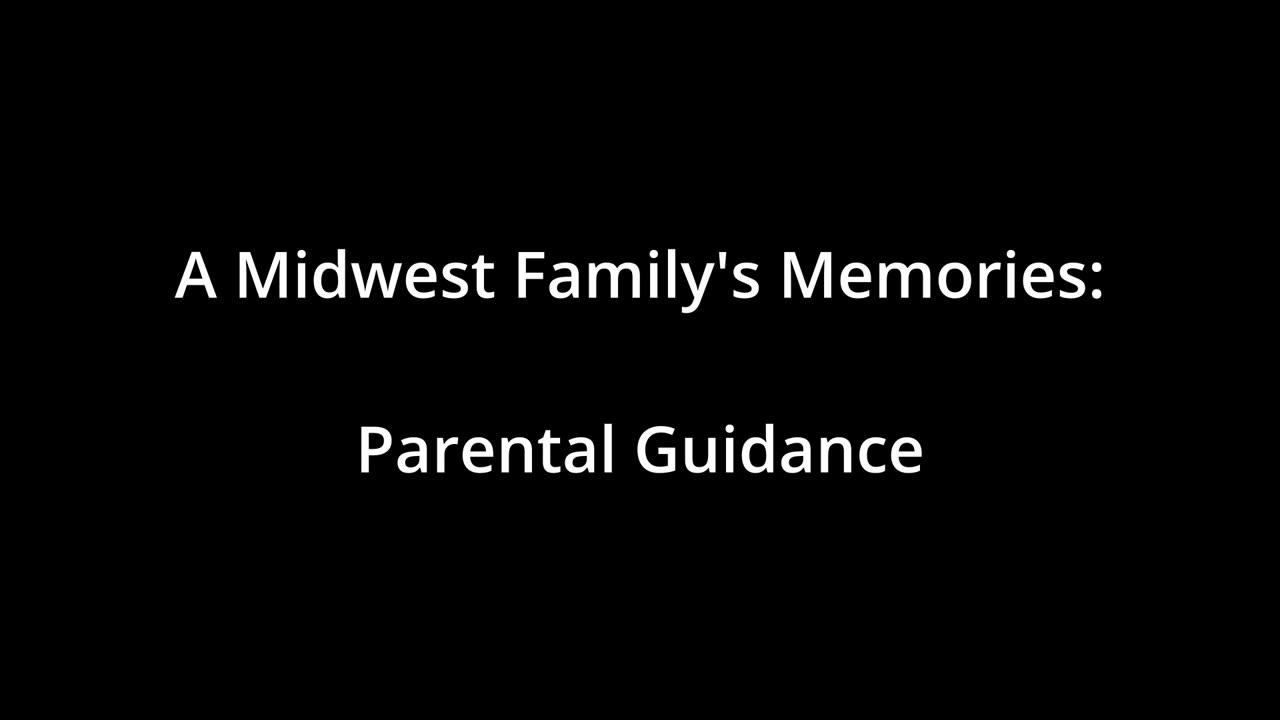 A Midwest Family's Memories:

Parental Guidance